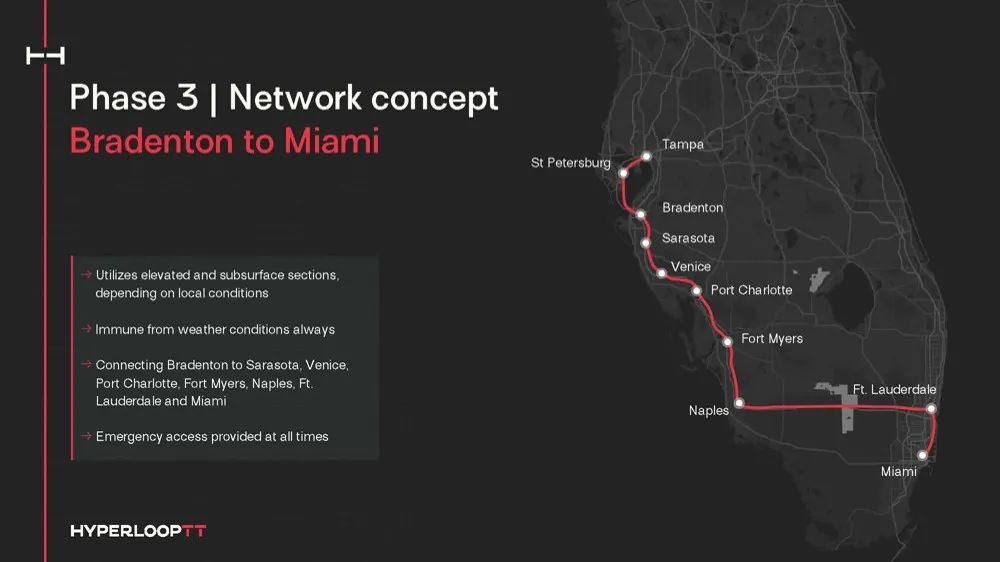 Phase 3 | Network concept
Bradenton to Miami

→ Utilizes elevated and subsurface sections, depending on local conditions

→ Immune from weather conditions always

→ Connecting Bradenton to Sarasota, Venice, Port Charlotte, Fort Myers, Naples, Ft. Lauderdale and Miami

→ Emergency access provided at all times

HYPERLOOPTT

Tampa
St Petersburg
Bradenton
Sarasota
Venice
Port Charlotte
Fort Myers
Naples
Ft. Lauderdale
Miami